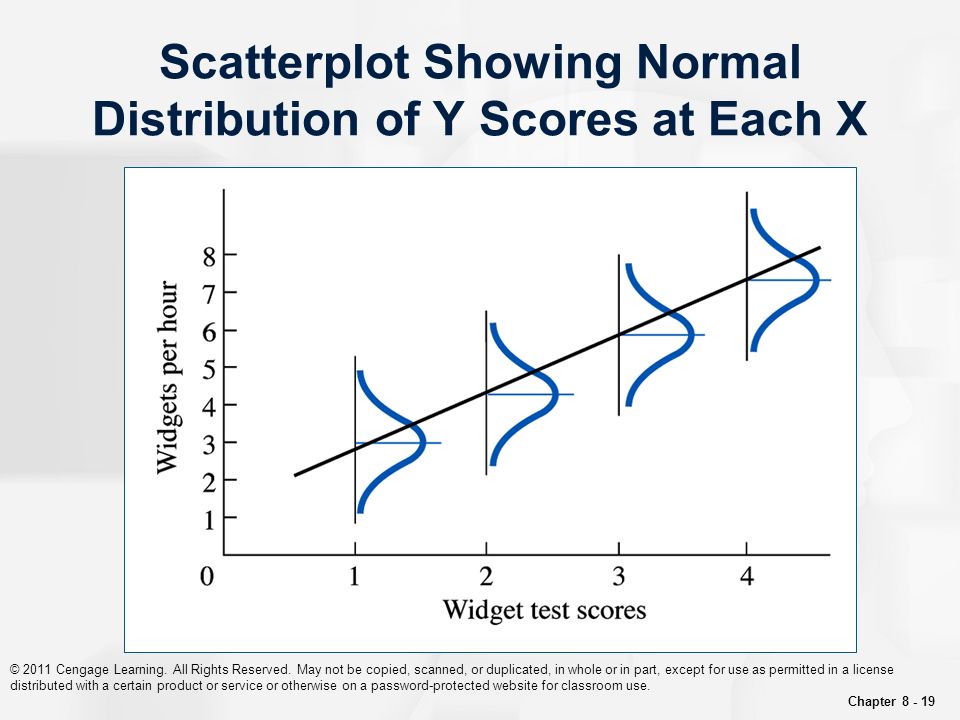 Scatterplot Showing Normal Distribution of Y Scores at Each X

Widgets per hour

8
7
6
5
4
3
2
1
0

1
2
3
4

Widget test scores

© 2011 Cengage Learning. All Rights Reserved. May not be copied, scanned, or duplicated, in whole or in part, except for use as permitted in a license distributed with a certain product or service or otherwise on a password-protected website for classroom use.

Chapter 8 - 19